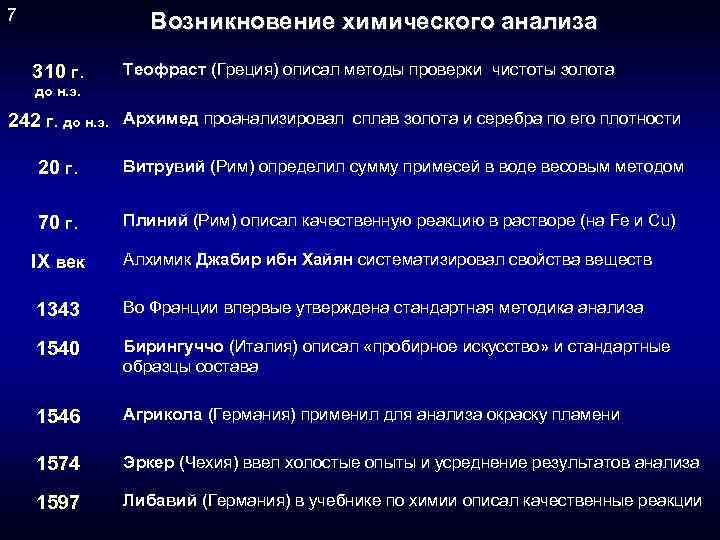 7

Возникновение химического анализа

| | |
|---|---|
| 310 г. до н.э. | Теофраст (Греция) описал методы проверки чистоты золота |
| 242 г. до н.э. | Архимед проанализировал сплав золота и серебра по его плотности |
| 20 г. | Витрувий (Рим) определил сумму примесей в воде весовым методом |
| 70 г. | Плиний (Рим) описал качественную реакцию в растворе (на Fe и Cu) |
| IX век | Алхимик Джабир ибн Хайян систематизировал свойства веществ |
| 1343 | Во Франции впервые утверждена стандартная методика анализа |
| 1540 | Бирингуччо (Италия) описал «пробирное искусство» и стандартные образцы состава |
| 1546 | Агрикола (Германия) применил для анализа окраску пламени |
| 1574 | Эркер (Чехия) ввел холостые опыты и усреднение результатов анализа |
| 1597 | Либавий (Германия) в учебнике по химии описал качественные реакции |